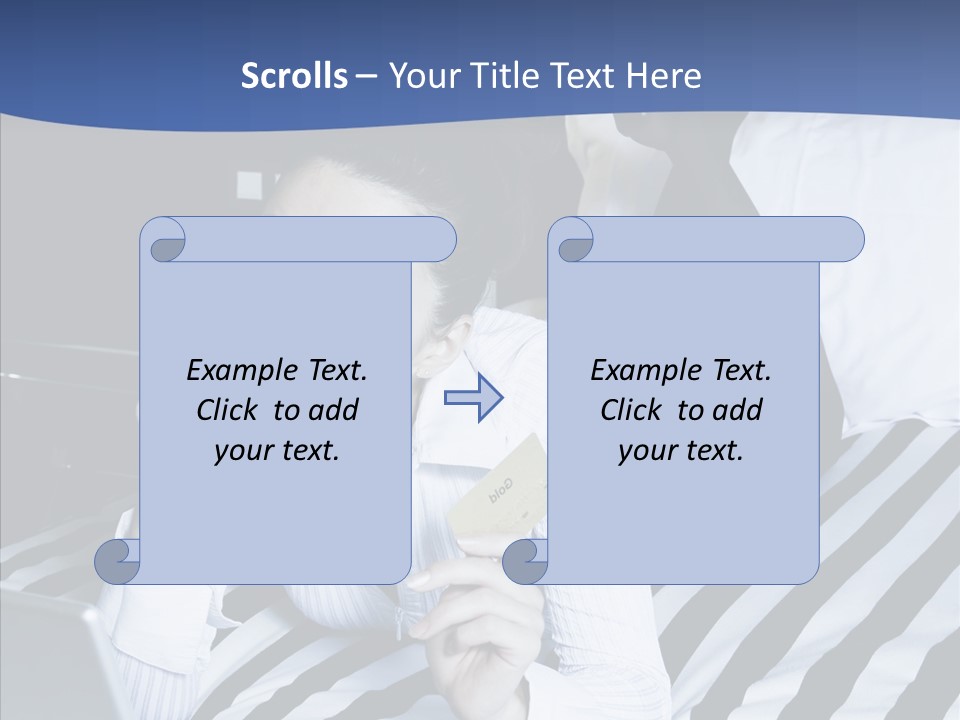 Scrolls – Your Title Text Here

Example Text. Click to add your text.

Example Text. Click to add your text.

Gold